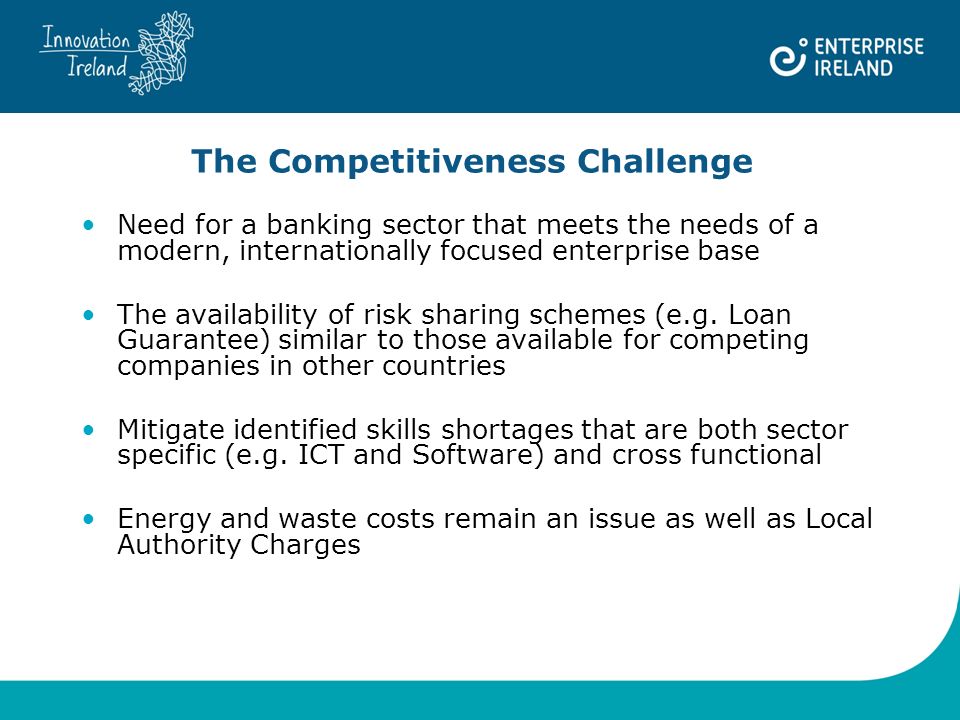 Innovation Ireland

ENTERPRISE IRELAND

The Competitiveness Challenge

• Need for a banking sector that meets the needs of a modern, internationally focused enterprise base

• The availability of risk sharing schemes (e.g. Loan Guarantee) similar to those available for competing companies in other countries

• Mitigate identified skills shortages that are both sector specific (e.g. ICT and Software) and cross functional

• Energy and waste costs remain an issue as well as Local Authority Charges